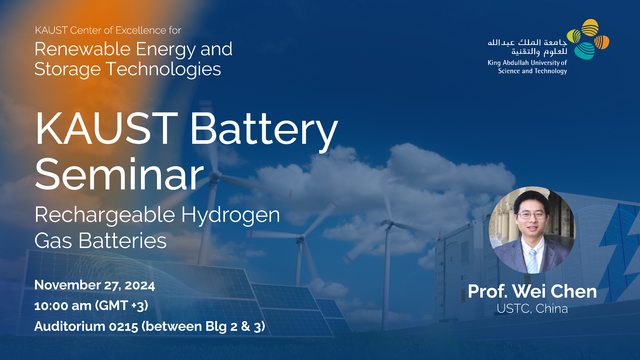 KAUST Center of Excellence for
Renewable Energy and Storage Technologies

جامعة الملك عبدالله للعلوم والتقنية
King Abdullah University of Science and Technology

KAUST Battery Seminar

Rechargeable Hydrogen Gas Batteries

November 27, 2024
10:00 am (GMT +3)
Auditorium 0215 (between Blg 2 & 3)

Prof. Wei Chen
USTC, China